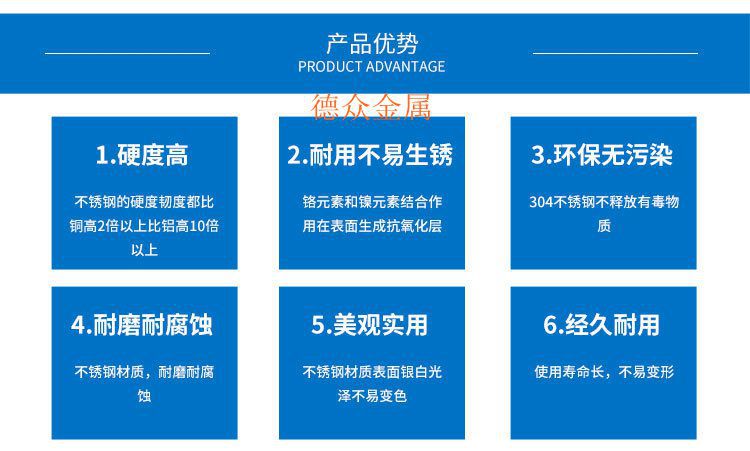 产品优势
PRODUCT ADVANTAGE

德众金属

1.硬度高
不锈钢的硬度韧度都比铜高2倍以上比铝高10倍以上

2.耐用不易生锈
铬元素和镍元素结合作用在表面生成抗氧化层

3.环保无污染
304不锈钢不释放有毒物质

4.耐磨耐腐蚀
不锈钢材质，耐磨耐腐蚀

5.美观实用
不锈钢材质表面银白光泽不易变色

6.经久耐用
使用寿命长，不易变形